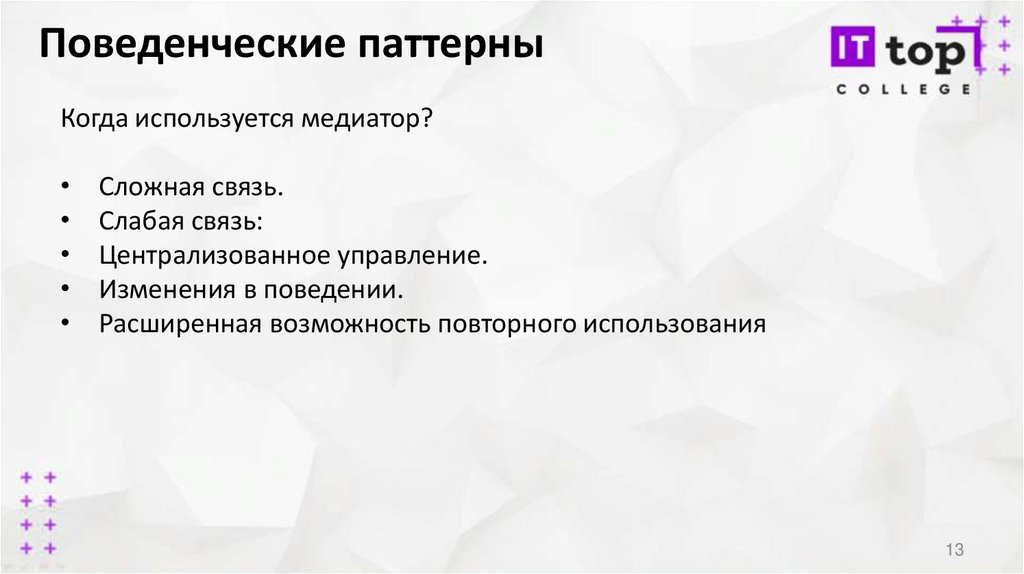 Поведенческие паттерны

IT top
COLLEGE

Когда используется медиатор?

• Сложная связь.
• Слабая связь:
• Централизованное управление.
• Изменения в поведении.
• Расширенная возможность повторного использования

13